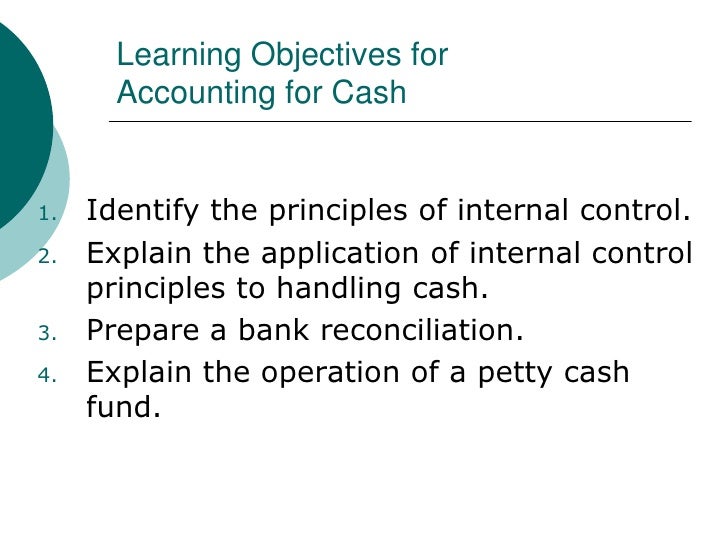 Learning Objectives for
Accounting for Cash

1. Identify the principles of internal control.
2. Explain the application of internal control principles to handling cash.
3. Prepare a bank reconciliation.
4. Explain the operation of a petty cash fund.